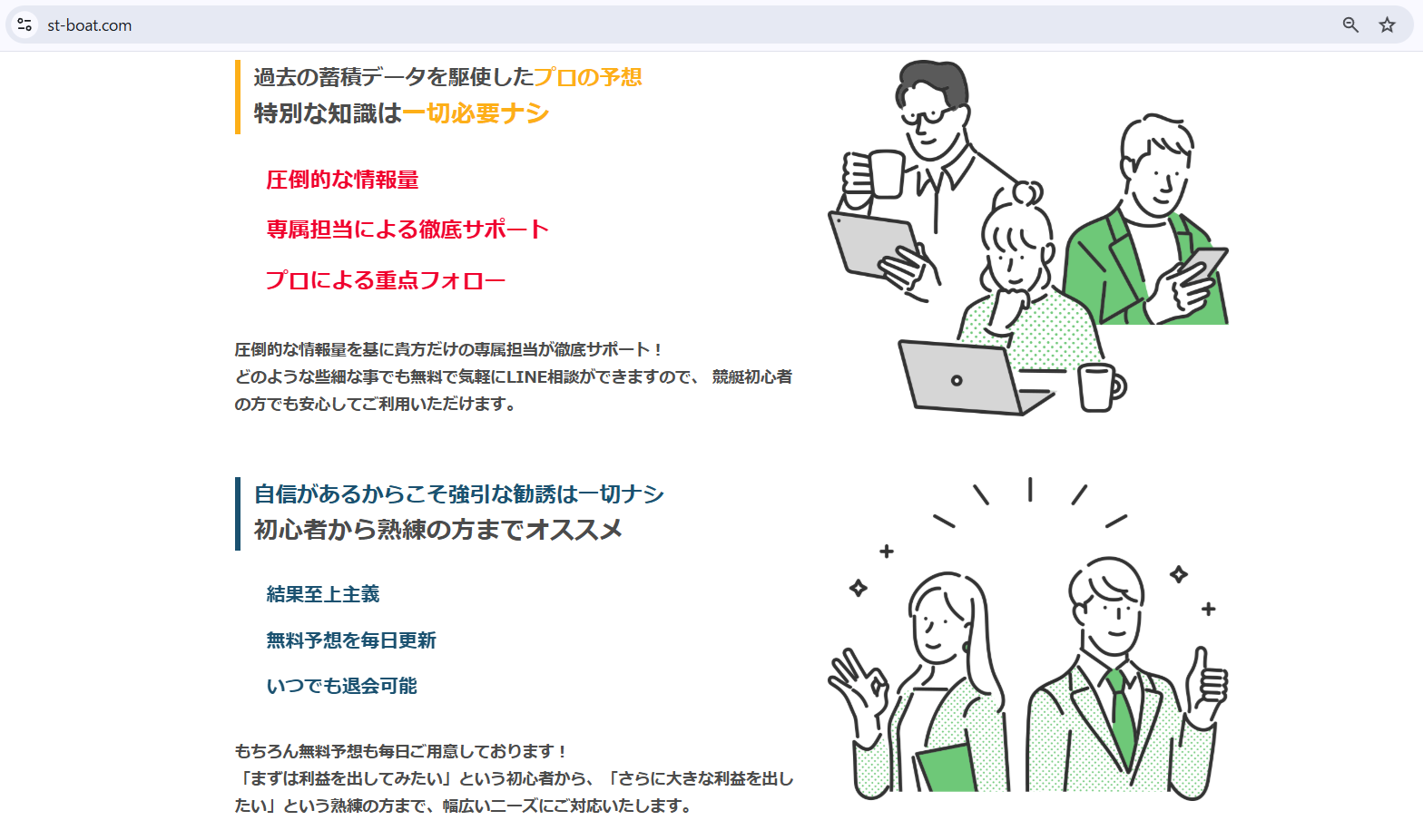 st-boat.com

過去の蓄積データを駆使したプロの予想
特別な知識は一切必要ナシ

圧倒的な情報量

専属担当による徹底サポート

プロによる重点フォロー

圧倒的な情報量を基に貴方だけの専属担当が徹底サポート！
どのような些細な事でも無料で気軽にLINE相談ができますので、 競艇初心者の方でも安心してご利用いただけます。

自信があるからこそ強引な勧誘は一切ナシ
初心者から熟練の方までオススメ

結果至上主義

無料予想を毎日更新

いつでも退会可能

もちろん無料予想も毎日ご用意しております！
「まずは利益を出してみたい」という初心者から、「さらに大きな利益を出したい」という熟練の方まで、幅広いニーズにご対応いたします。